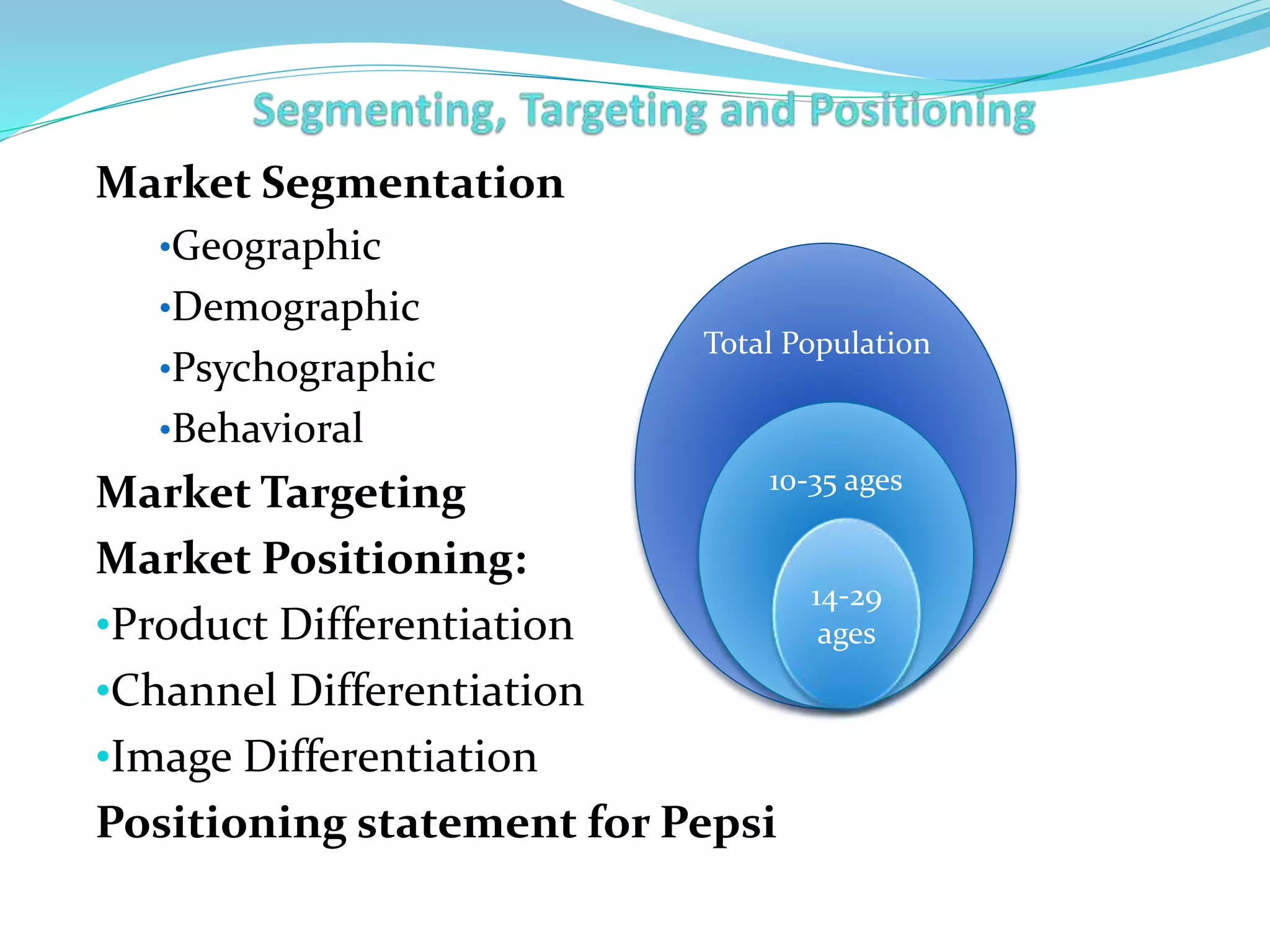 Segmenting, Targeting and Positioning

Market Segmentation

•Geographic

•Demographic

•Psychographic

•Behavioral

Market Targeting

Market Positioning:

•Product Differentiation

•Channel Differentiation

•Image Differentiation

Positioning statement for Pepsi

Total Population

10-35 ages

14-29 ages